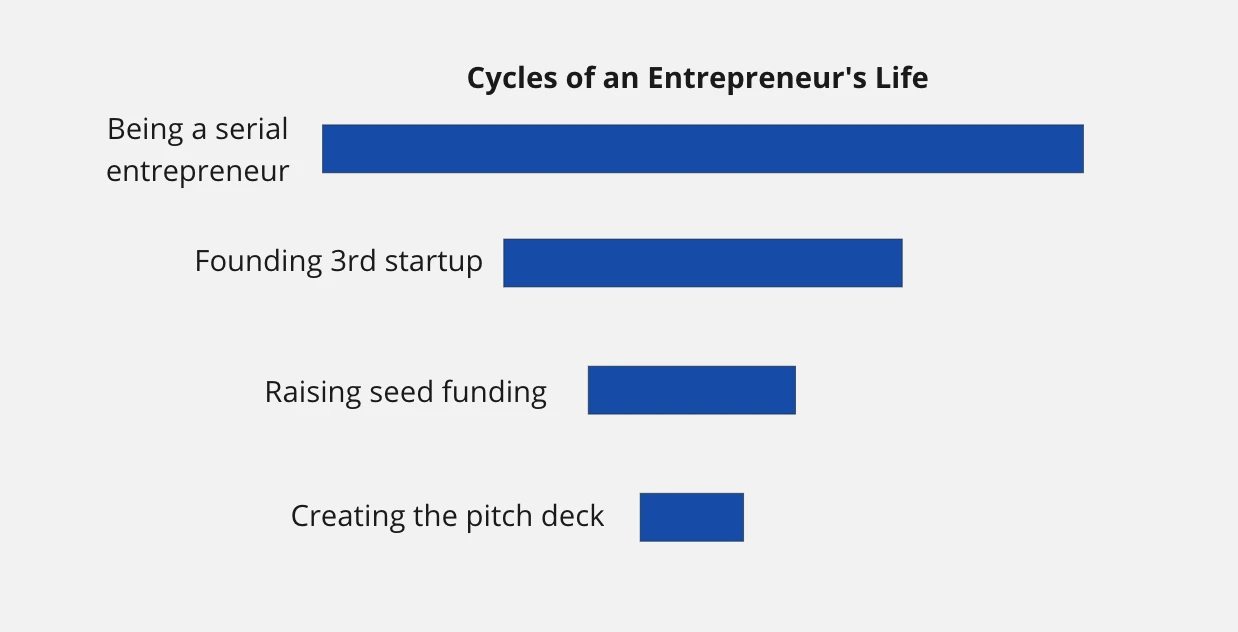 Cycles of an Entrepreneur's Life

Being a serial entrepreneur

Founding 3rd startup

Raising seed funding

Creating the pitch deck